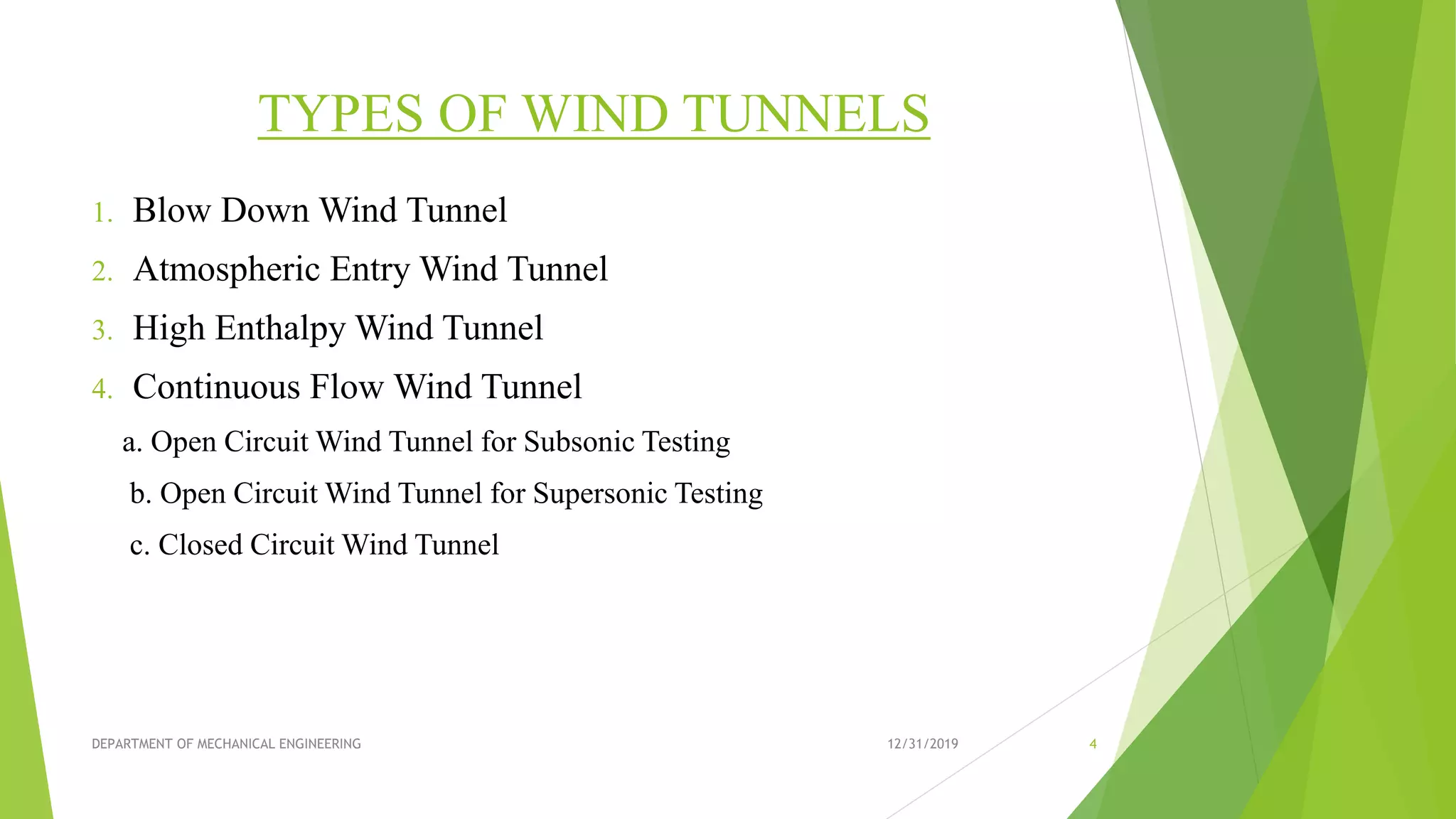 TYPES OF WIND TUNNELS

1. Blow Down Wind Tunnel
2. Atmospheric Entry Wind Tunnel
3. High Enthalpy Wind Tunnel
4. Continuous Flow Wind Tunnel

a. Open Circuit Wind Tunnel for Subsonic Testing

b. Open Circuit Wind Tunnel for Supersonic Testing

c. Closed Circuit Wind Tunnel

DEPARTMENT OF MECHANICAL ENGINEERING

12/31/2019

4